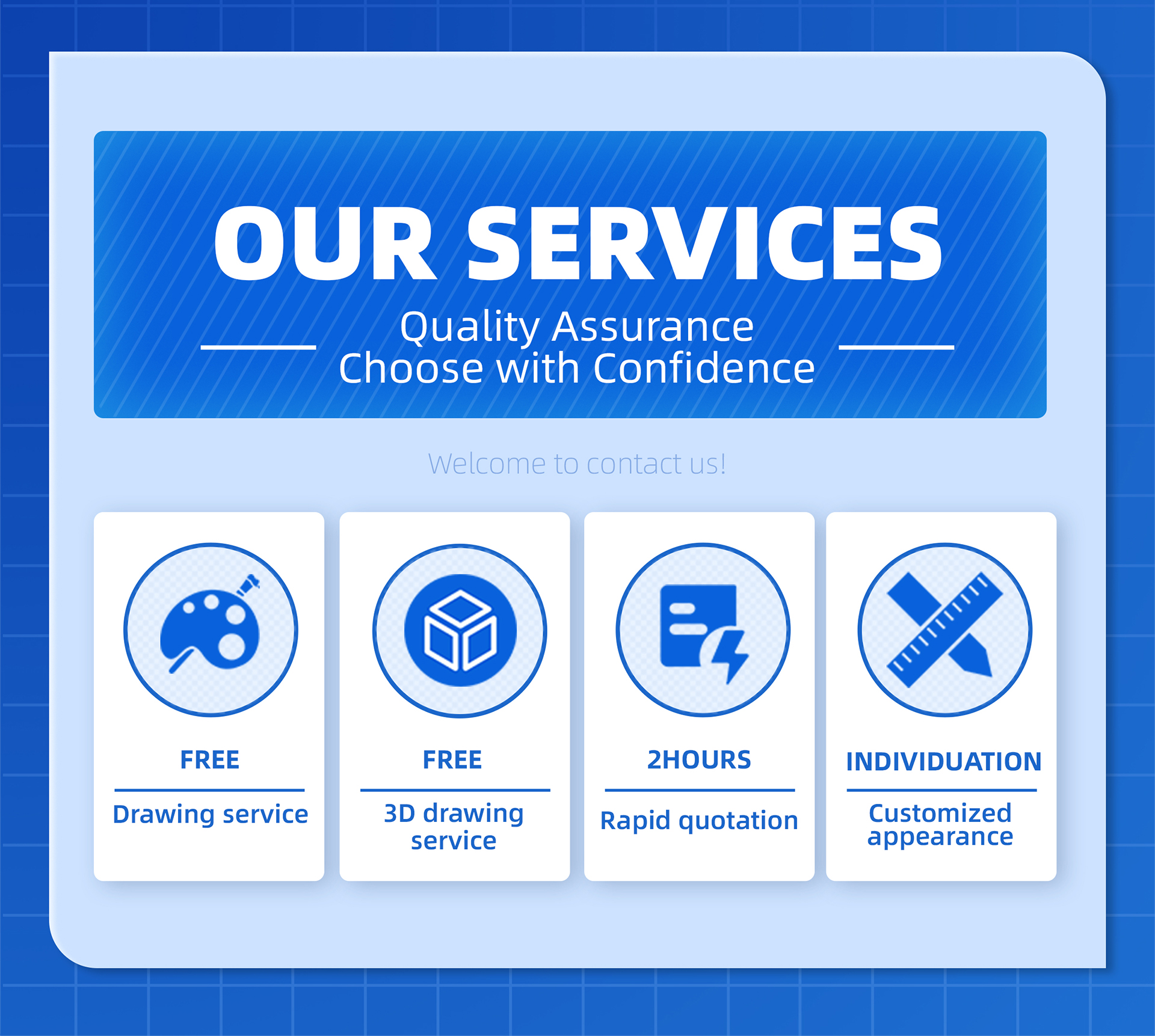 OUR SERVICES

Quality Assurance
Choose with Confidence

Welcome to contact us!

FREE
Drawing service

FREE
3D drawing service

2HOURS
Rapid quotation

INDIVIDUATION
Customized appearance